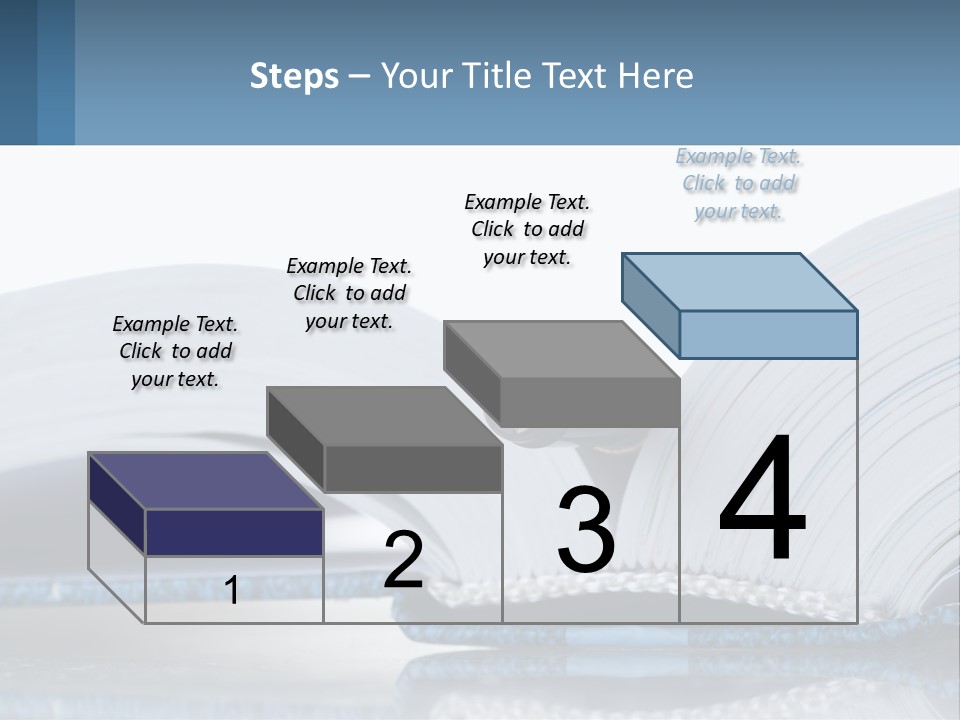 Steps – Your Title Text Here

Example Text. Click to add your text.

Example Text. Click to add your text.

Example Text. Click to add your text.

Example Text. Click to add your text.

1

2

3

4